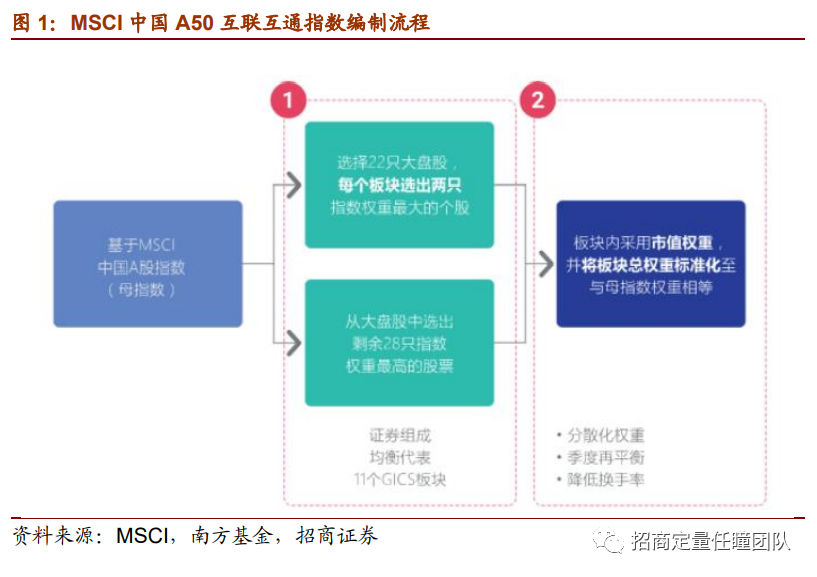 图 1：MSCI 中国 A50 互联互通指数编制流程

基于MSCI
中国A股指数
（母指数）

1

选择22只大盘股，
每个板块选出两只
指数权重最大的个股

从大盘股中选出
剩余28只指数
权重最高的股票

证券组成
均衡代表
11个GICS板块

2

板块内采用市值权重，
并将板块总权重标准化至
与母指数权重相等

• 分散化权重
• 季度再平衡
• 降低换手率

资料来源：MSCI，南方基金，招商证券

招商定量任瞳团队